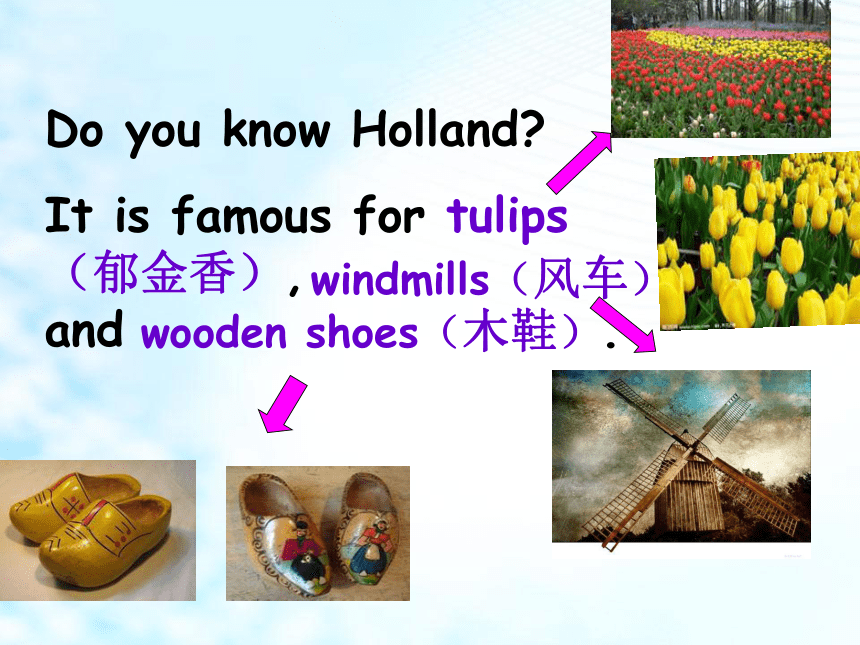 Do you know Holland?

It is famous for tulips（郁金香）, windmills（风车）and wooden shoes（木鞋）.